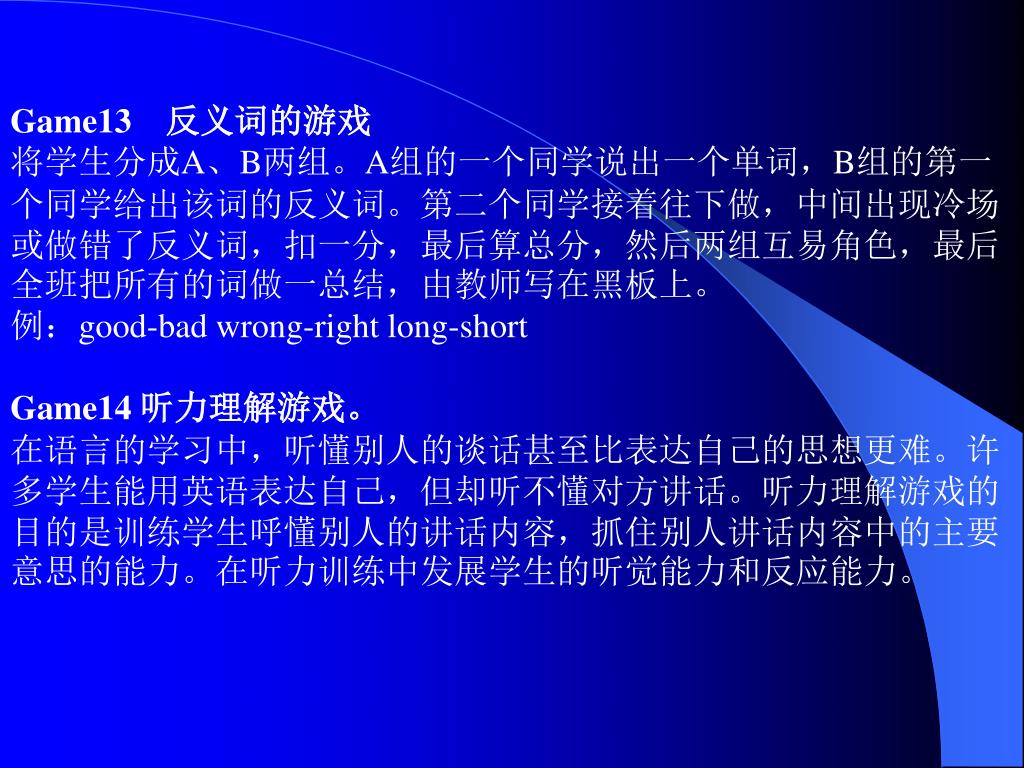 Game13　反义词的游戏
将学生分成A、B两组。A组的一个同学说出一个单词，B组的第一个同学给出该词的反义词。第二个同学接着往下做，中间出现冷场或做错了反义词，扣一分，最后算总分，然后两组互易角色，最后全班把所有的词做一总结，由教师写在黑板上。
例：good-bad wrong-right long-short

Game14 听力理解游戏。
在语言的学习中，听懂别人的谈话甚至比表达自己的思想更难。许多学生能用英语表达自己，但却听不懂对方讲话。听力理解游戏的目的是训练学生呼懂别人的讲话内容，抓住别人讲话内容中的主要意思的能力。在听力训练中发展学生的听觉能力和反应能力。